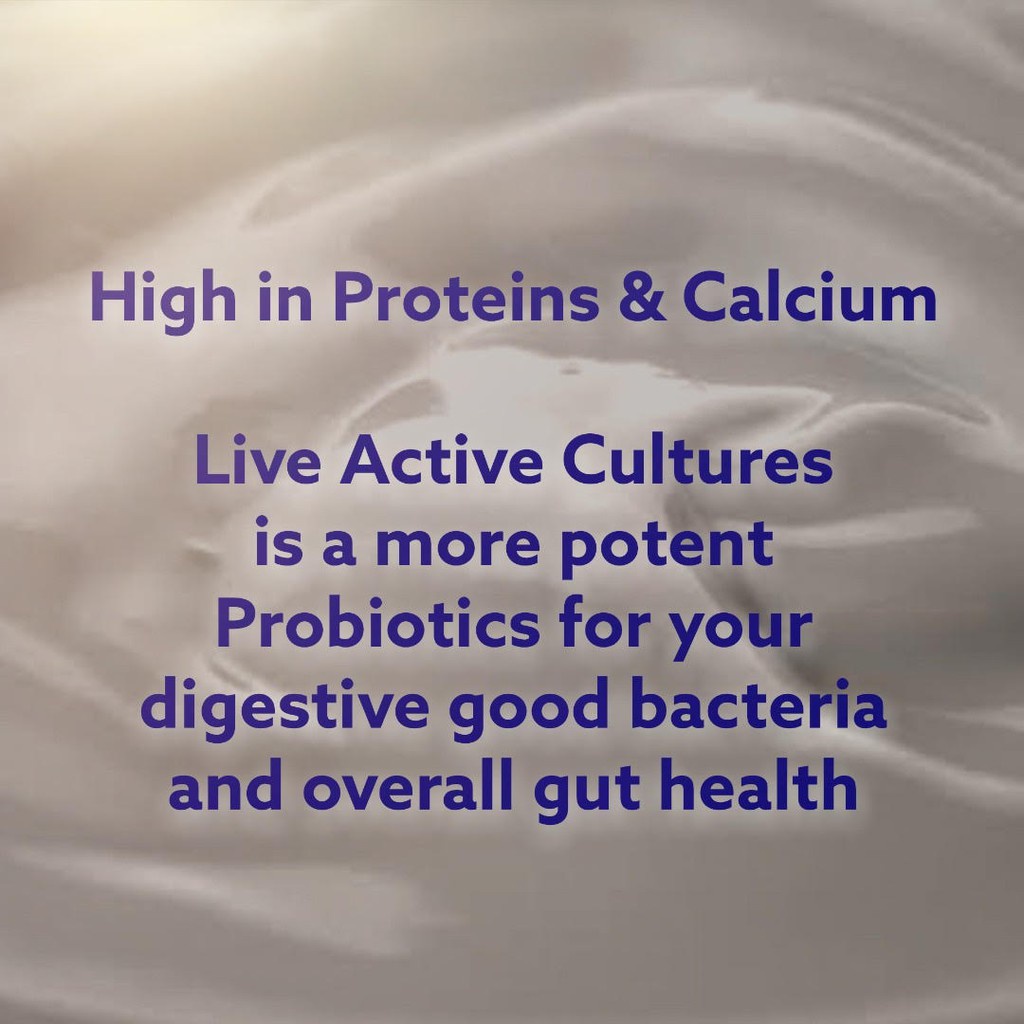 High in Proteins & Calcium

Live Active Cultures is a more potent Probiotics for your digestive good bacteria and overall gut health